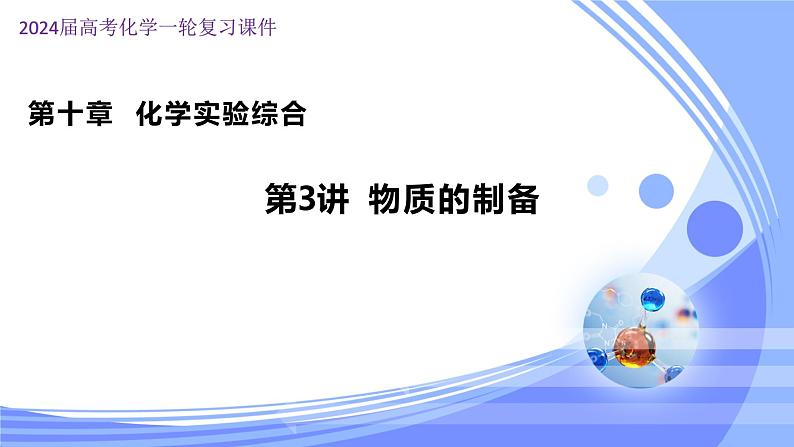 2024届高考化学一轮复习课件

第十章 化学实验综合

第3讲 物质的制备